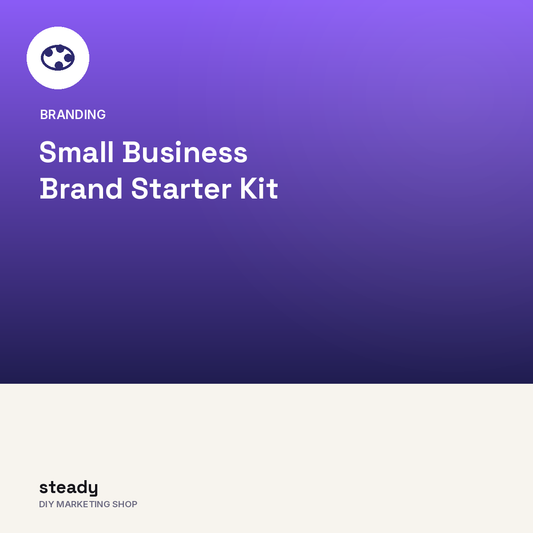 BRANDING

Small Business Brand Starter Kit

steady

DIY MARKETING SHOP